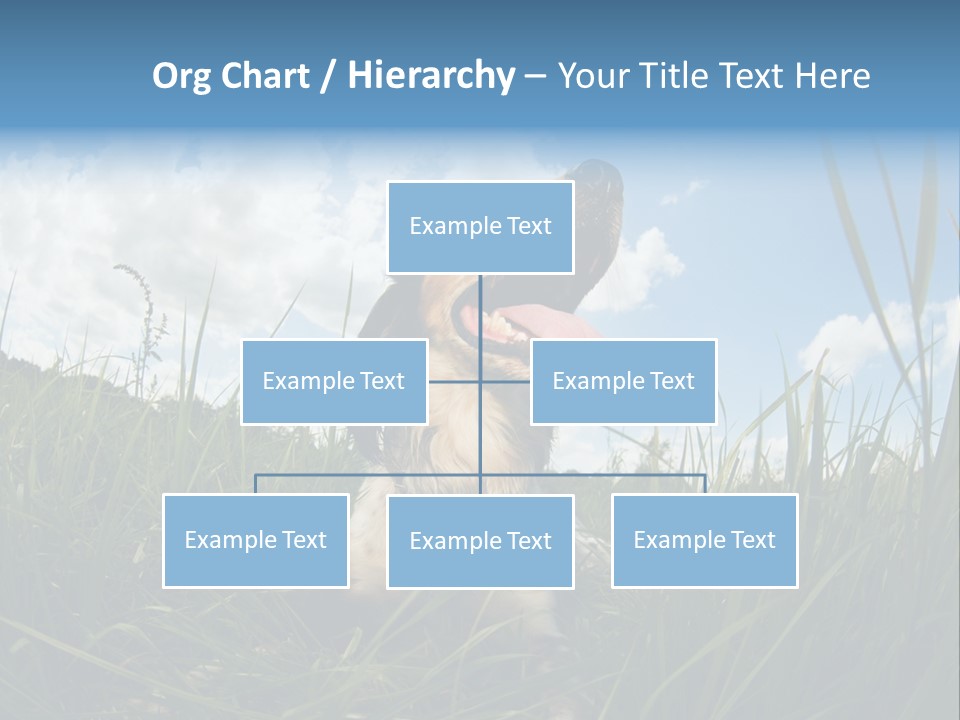 Org Chart / Hierarchy – Your Title Text Here

Example Text

Example Text

Example Text

Example Text

Example Text

Example Text